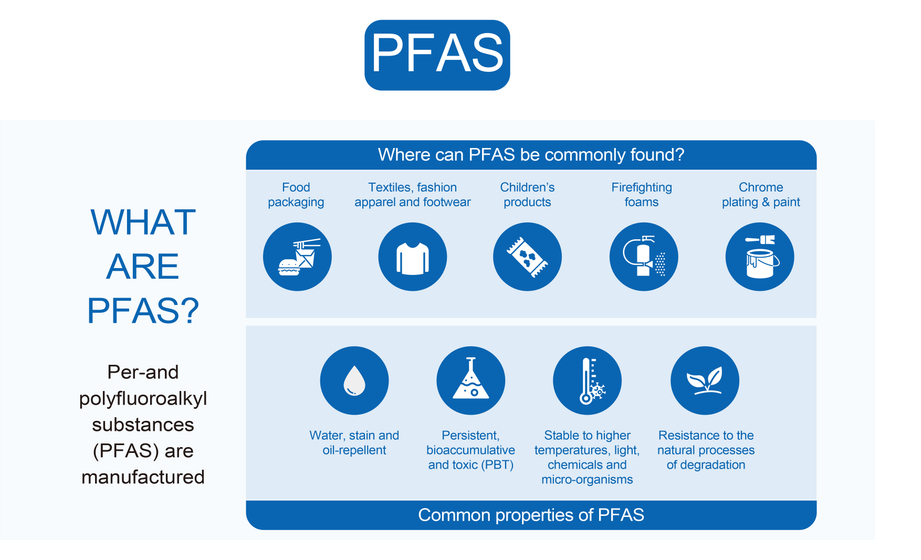 PFAS

WHAT ARE PFAS?

Per-and polyfluoroalkyl substances (PFAS) are manufactured

Where can PFAS be commonly found?

Food packaging

Textiles, fashion apparel and footwear

Children's products

Firefighting foams

Chrome plating & paint

Water, stain and oil-repellent

Persistent, bioaccumulative and toxic (PBT)

Stable to higher temperatures, light, chemicals and micro-organisms

Resistance to the natural processes of degradation

Common properties of PFAS